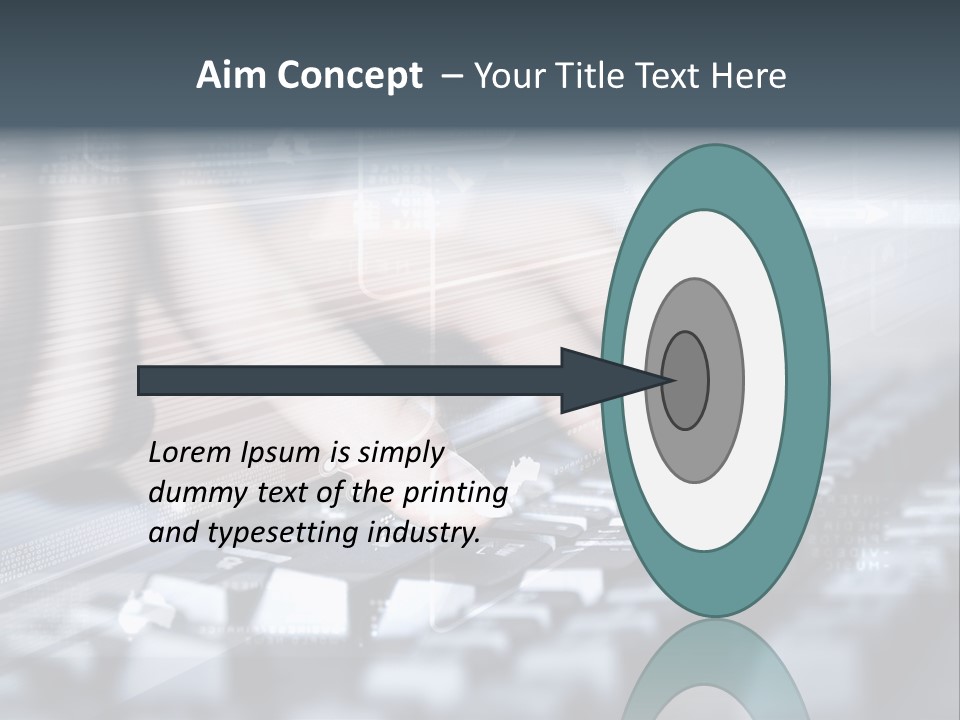 Aim Concept – Your Title Text Here

Lorem Ipsum is simply dummy text of the printing and typesetting industry.